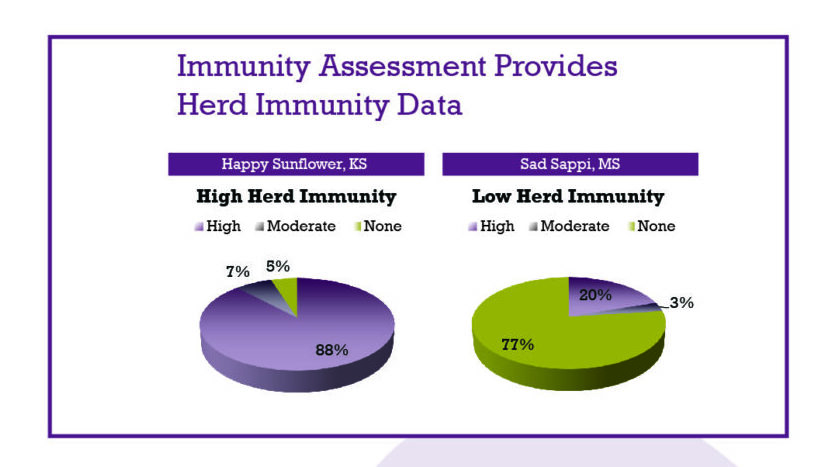 Immunity Assessment Provides Herd Immunity Data

Happy Sunflower, KS

High Herd Immunity

High Moderate None

7%
5%
88%

Sad Sappi, MS

Low Herd Immunity

High Moderate None

20%
3%
77%